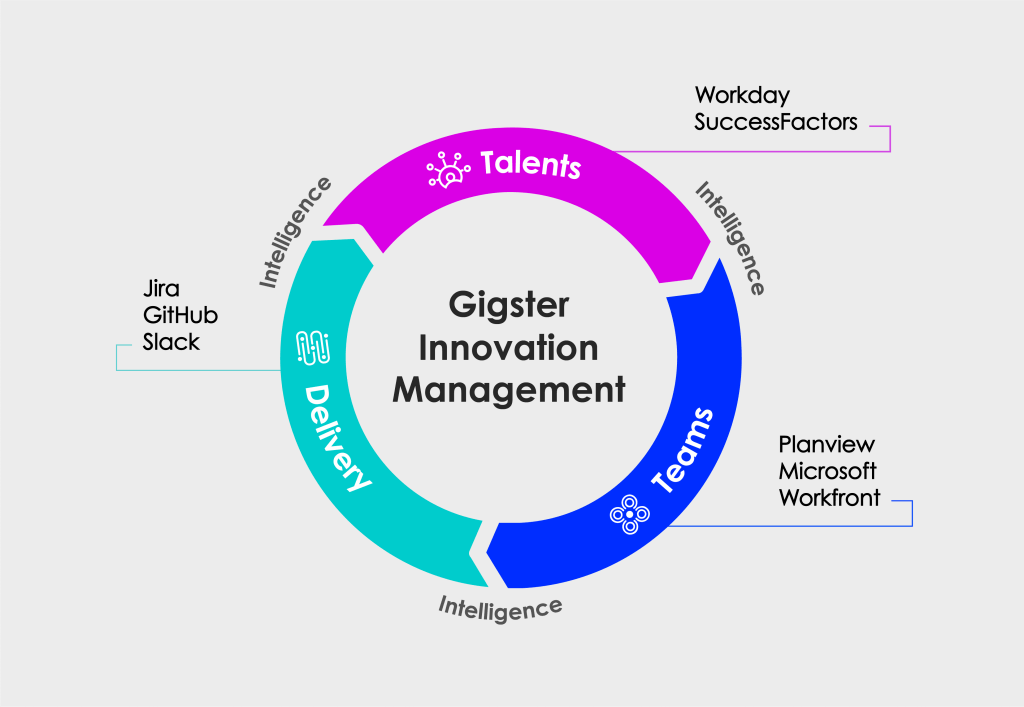 Workday
SuccessFactors

Talents

Intelligence

Intelligence

Jira
GitHub
Slack

Gigster
Innovation
Management

Delivery

Teams

Planview
Microsoft
Workfront

Intelligence